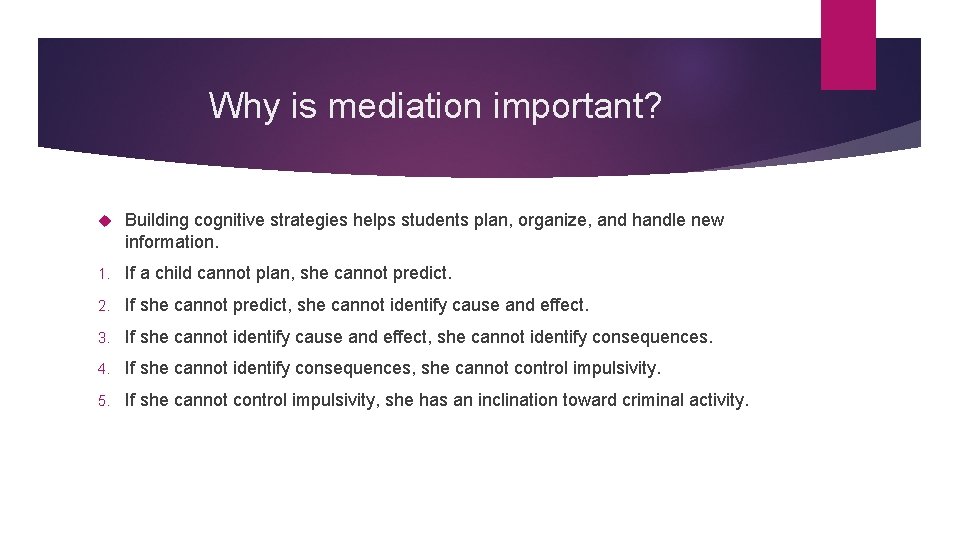 Why is mediation important?

Building cognitive strategies helps students plan, organize, and handle new information.

1. If a child cannot plan, she cannot predict.

2. If she cannot predict, she cannot identify cause and effect.

3. If she cannot identify cause and effect, she cannot identify consequences.

4. If she cannot identify consequences, she cannot control impulsivity.

5. If she cannot control impulsivity, she has an inclination toward criminal activity.